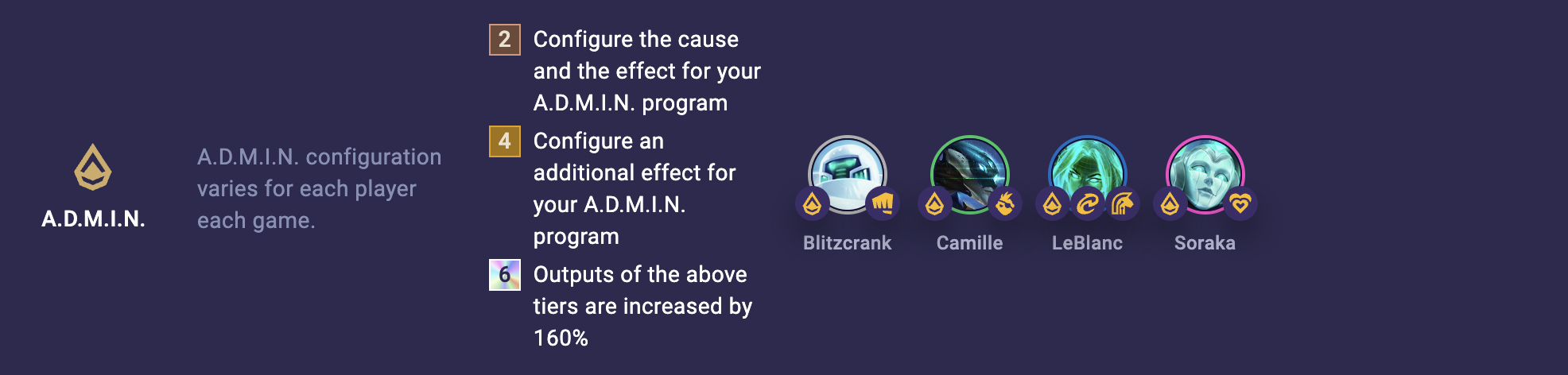 A.D.M.I.N.

A.D.M.I.N. configuration varies for each player each game.

2 Configure the cause and the effect for your A.D.M.I.N. program

4 Configure an additional effect for your A.D.M.I.N. program

6 Outputs of the above tiers are increased by 160%

Blitzcrank

Camille

LeBlanc

Soraka